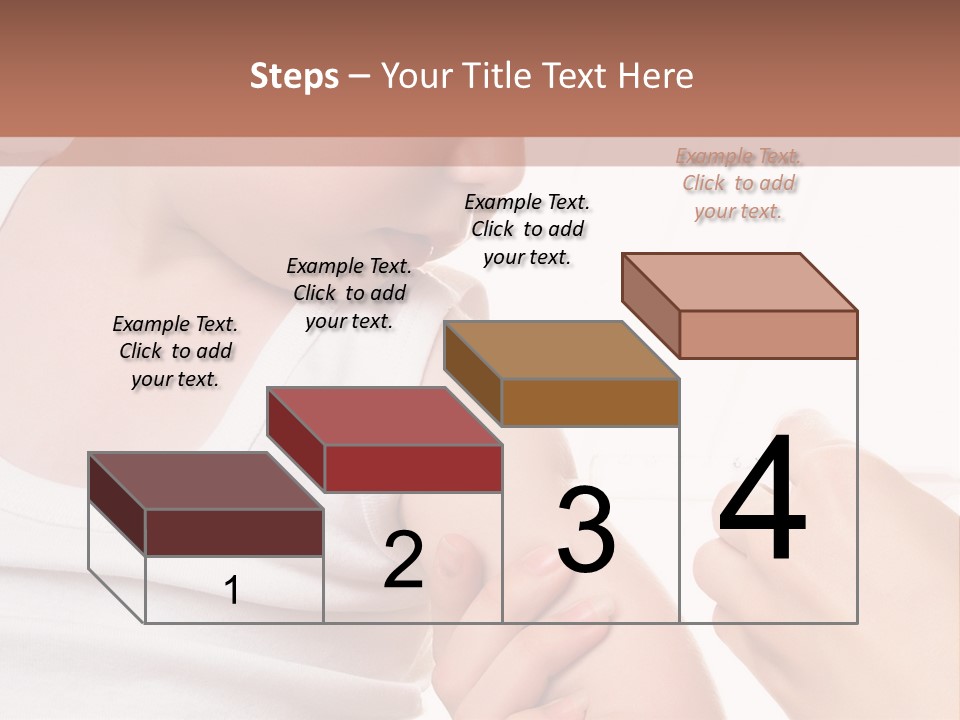 Steps – Your Title Text Here

Example Text. Click to add your text.

Example Text. Click to add your text.

Example Text. Click to add your text.

Example Text. Click to add your text.

1

2

3

4